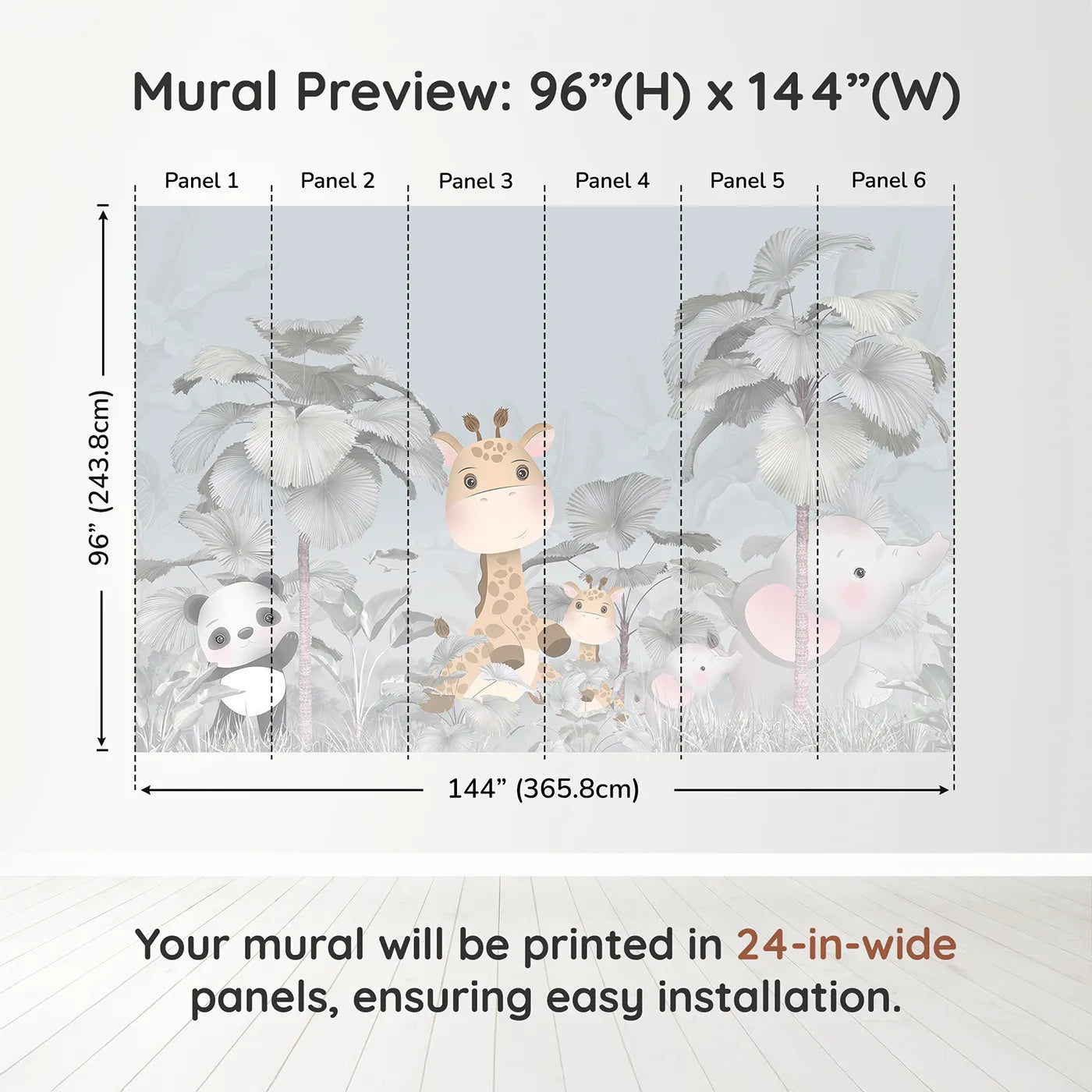 Mural Preview: 96”(H) x 144”(W)

Panel 1 Panel 2 Panel 3 Panel 4 Panel 5 Panel 6

96” (243.8cm)

144” (365.8cm)

Your mural will be printed in 24-in-wide panels, ensuring easy installation.